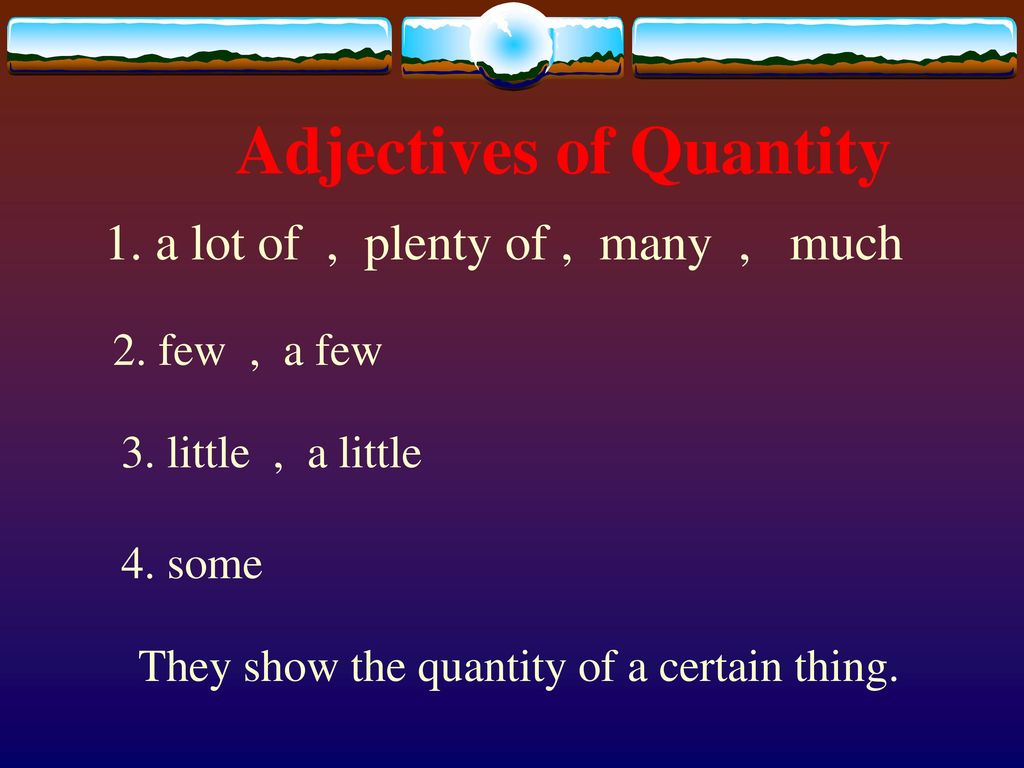 Adjectives of Quantity

1. a lot of , plenty of , many , much

2. few , a few

3. little , a little

4. some

They show the quantity of a certain thing.